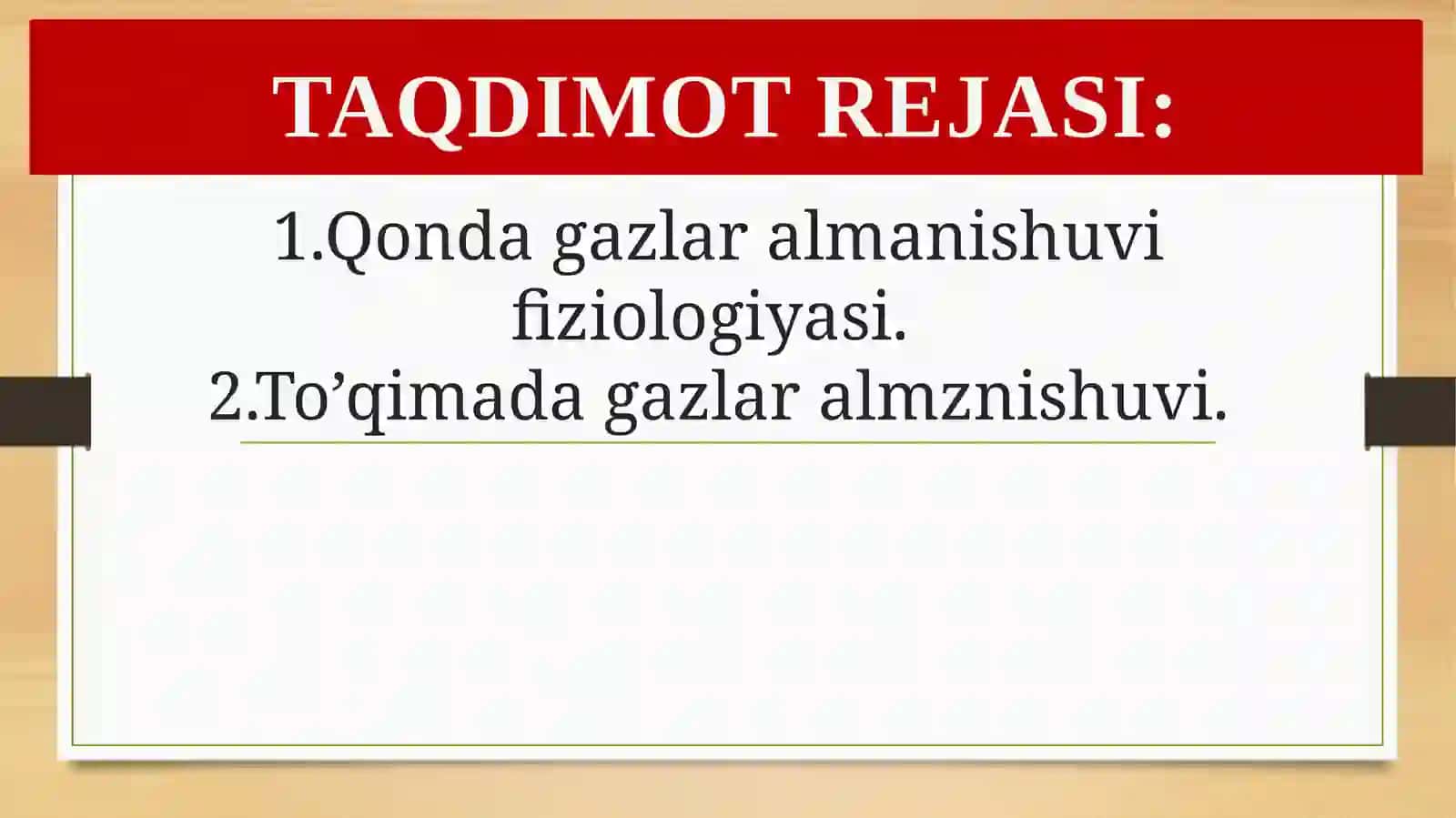 TAQDIMOT REJASI:

1.Qonda gazlar almanishuvi fiziologiyasi.
2.To’qimada gazlar almznishuvi.